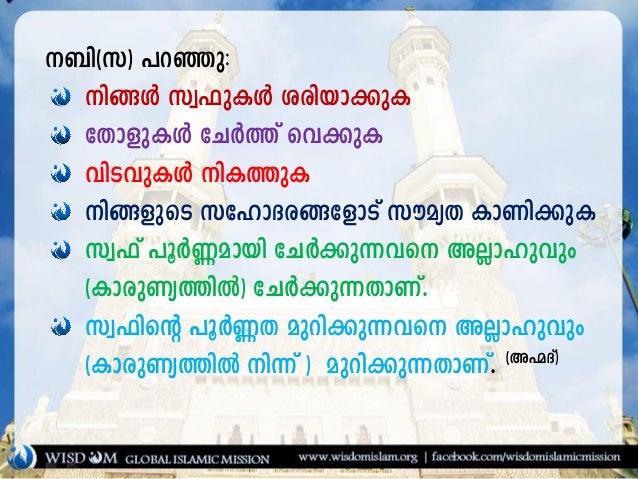 നബി(സ) പറഞ്ഞു:

നിങ്ങൾ സ്വഫുകൾ ശരിയാക്കുക

തോളുകൾ ചേർത്ത് വെക്കുക

വിടവുകൾ നികത്തുക

നിങ്ങളുടെ സഹോദരങ്ങളോട് സൗമ്യത കാണിക്കുക

സ്വഫ് പൂർണ്ണമായി ചേർക്കുന്നവനെ അല്ലാഹുവും (കാരുണ്യത്തിൽ) ചേർക്കുന്നതാണ്.

സ്വഫിന്റെ പൂർണ്ണത മുറിക്കുന്നവനെ അല്ലാഹുവും (കാരുണ്യത്തിൽ നിന്ന് ) മുറിക്കുന്നതാണ്. (അഹ്മദ്)

WISDOM GLOBAL ISLAMIC MISSION www.wisdomislam.org | facebook.com/wisdomislamicmission